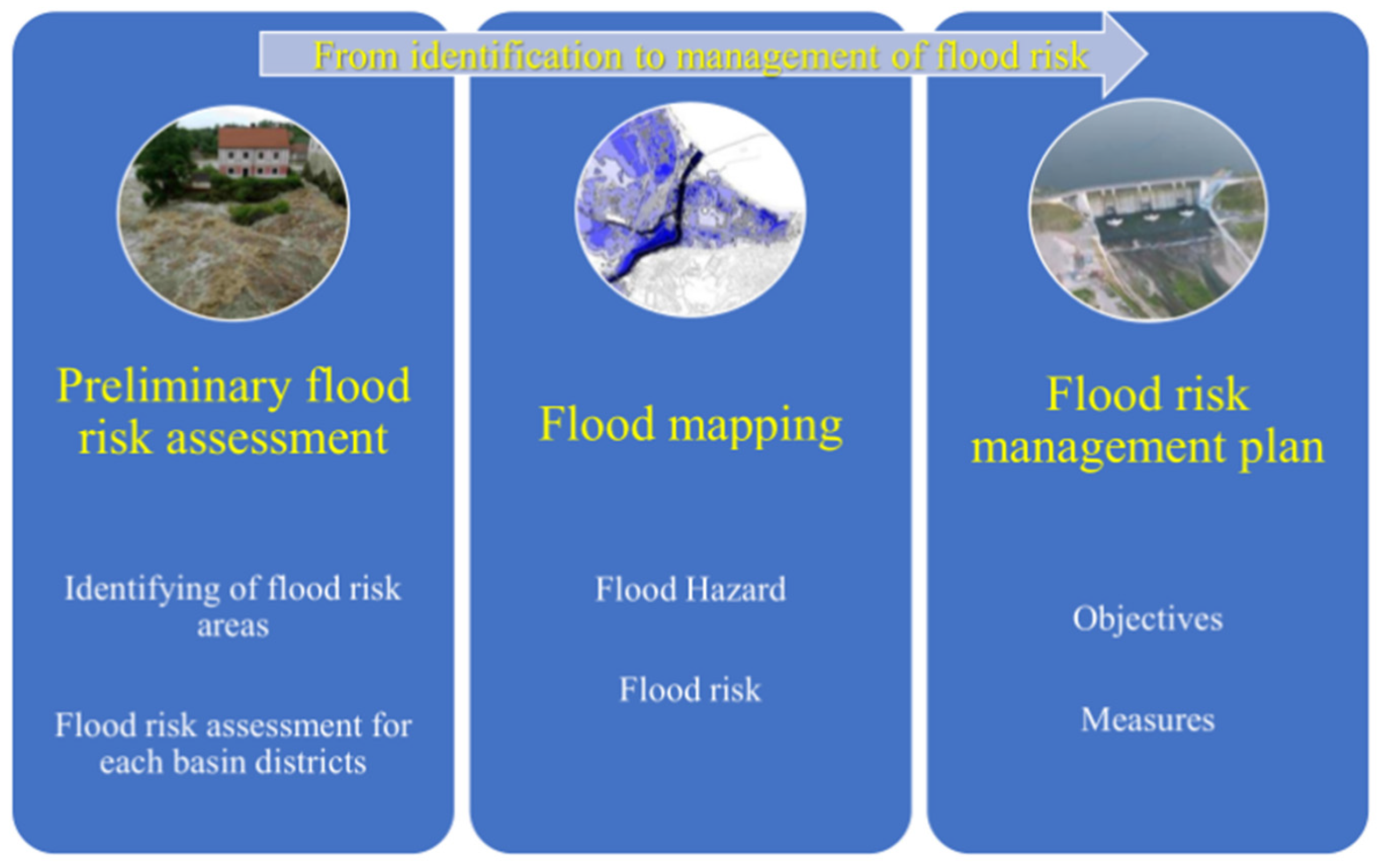 From identification to management of flood risk

Preliminary flood risk assessment

Identifying of flood risk areas

Flood risk assessment for each basin districts

Flood mapping

Flood Hazard

Flood risk

Flood risk management plan

Objectives

Measures